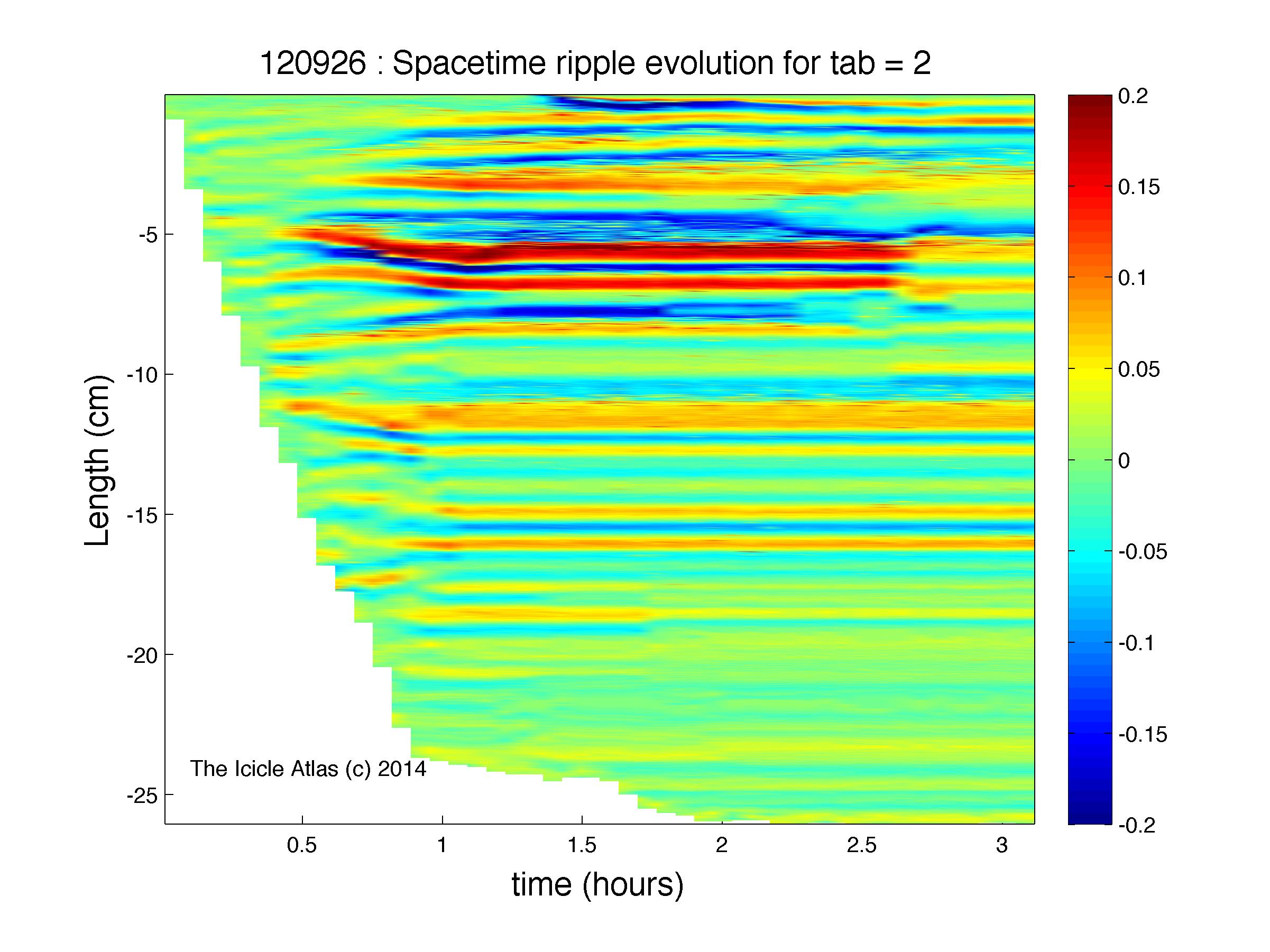 120926 : Spacetime ripple evolution for tab = 2

Length (cm)

-5
-10
-15
-20
-25

The Icicle Atlas (c) 2014

0.5
1
1.5
2
2.5
3

time (hours)

0.2
0.15
0.1
0.05
0
-0.05
-0.1
-0.15
-0.2